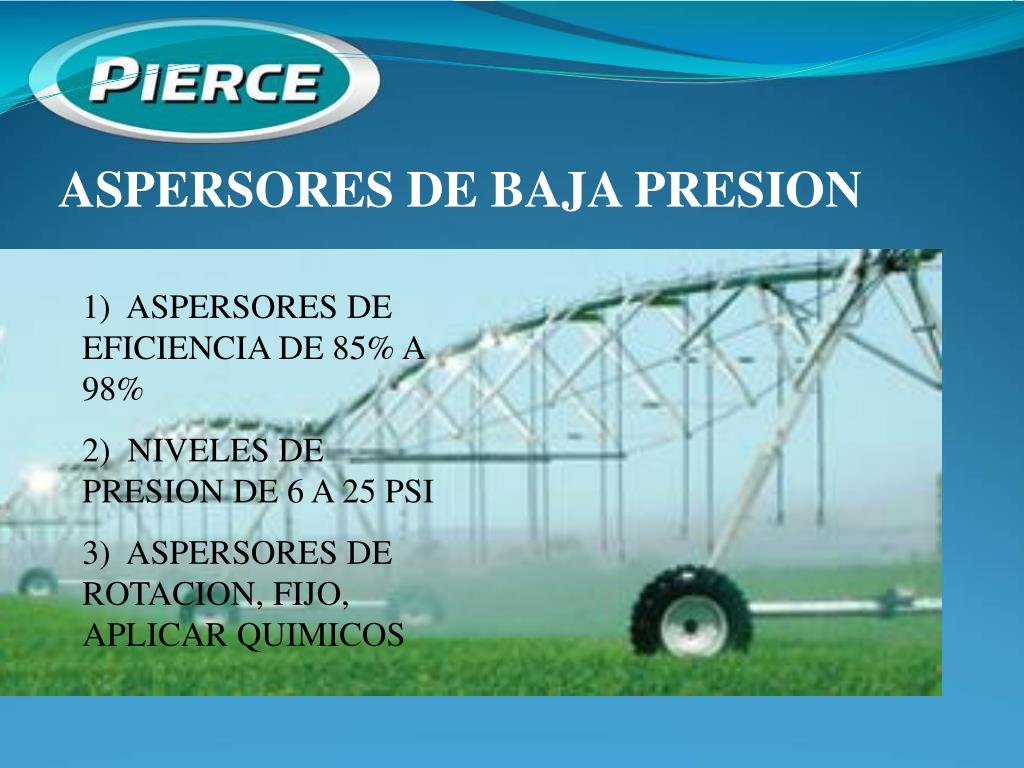 PIERCE

ASPERSORES DE BAJA PRESION

1) ASPERSORES DE EFICIENCIA DE 85% A 98%

2) NIVELES DE PRESION DE 6 A 25 PSI

3) ASPERSORES DE ROTACION, FIJO, APLICAR QUIMICOS